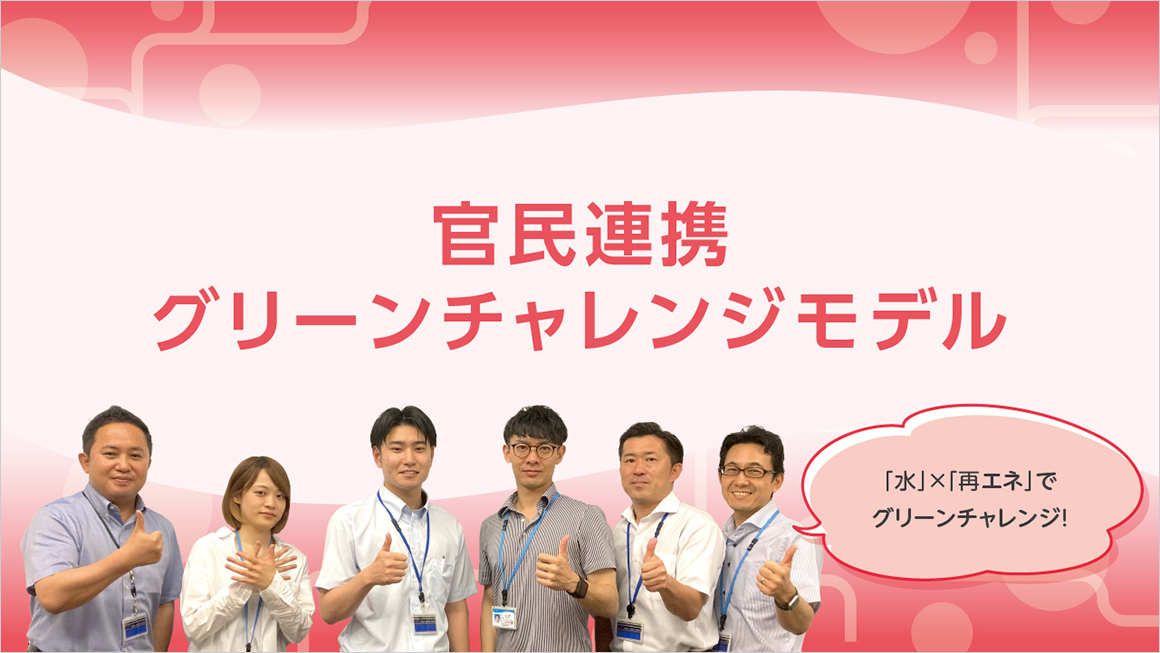 官民連携
グリーンチャレンジモデル

「水」×「再エネ」で
グリーンチャレンジ!